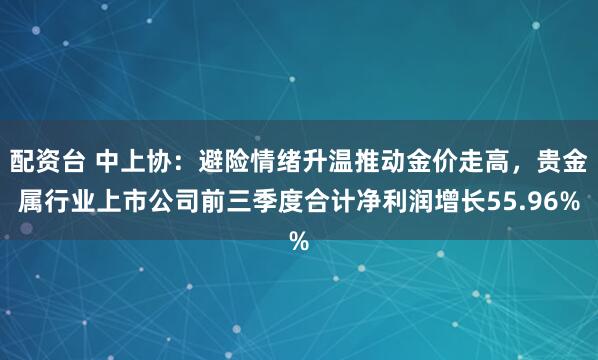 配资台 中上协：避险情绪升温推动金价走高，贵金属行业上市公司前三季度合计净利润增长55.96%%